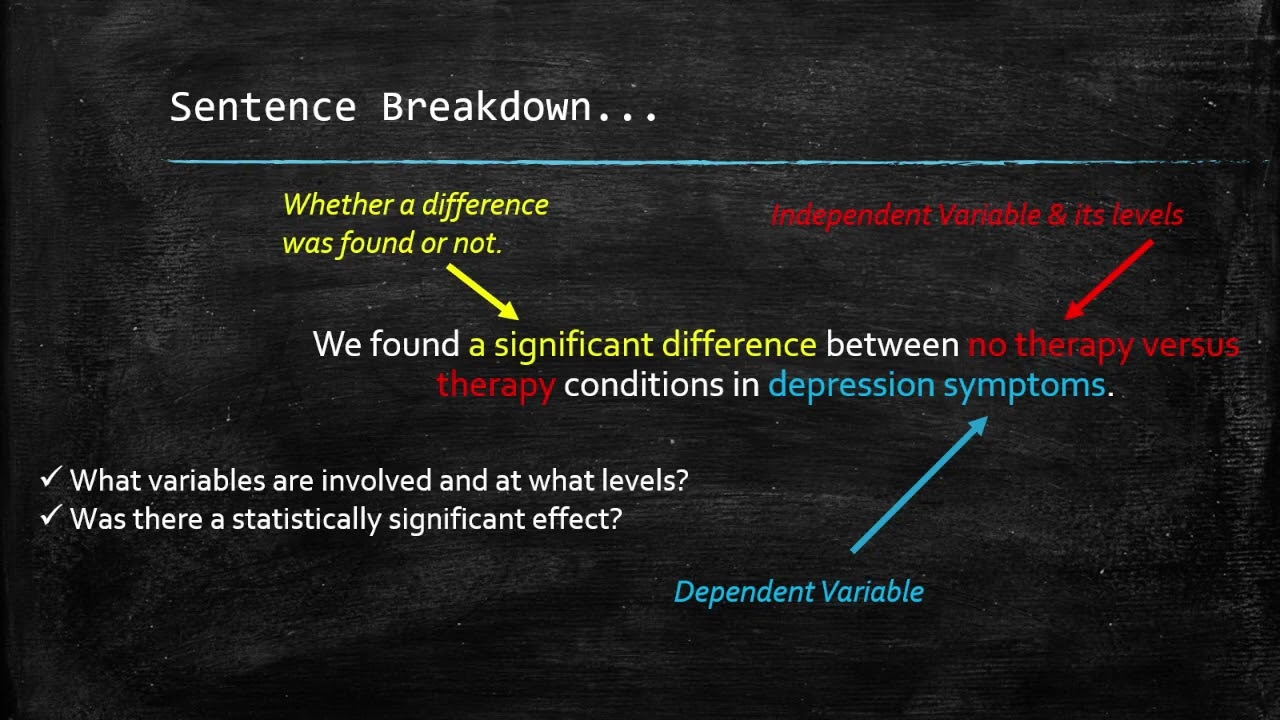 Sentence Breakdown...

Whether a difference was found or not.

Independent Variable & its levels

We found a significant difference between no therapy versus therapy conditions in depression symptoms.

✓ What variables are involved and at what levels?
✓ Was there a statistically significant effect?

Dependent Variable